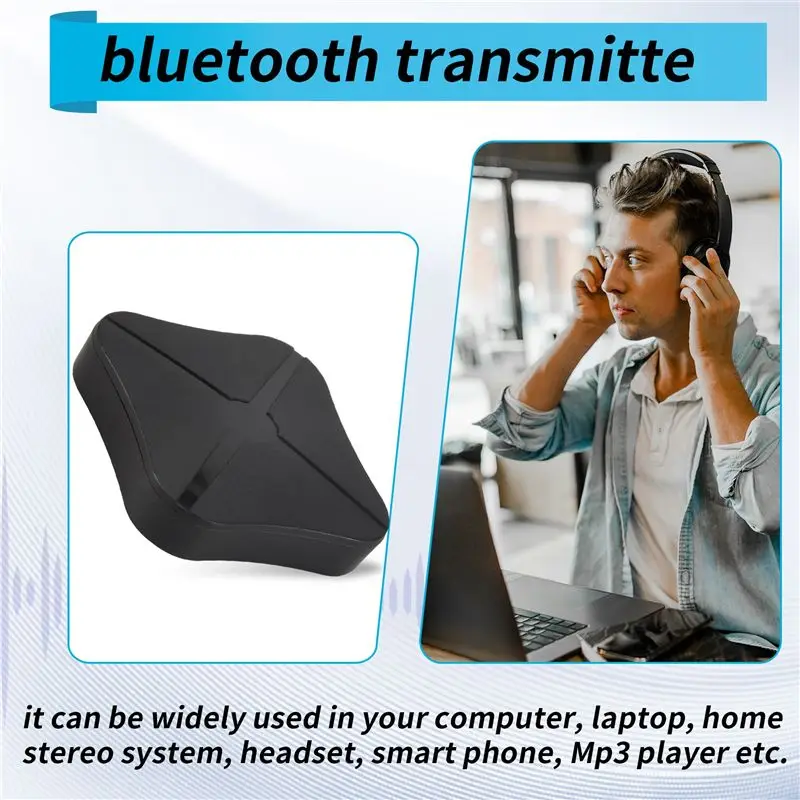 bluetooth transmitte

it can be widely used in your computer, laptop, home stereo system, headset, smart phone, Mp3 player etc.